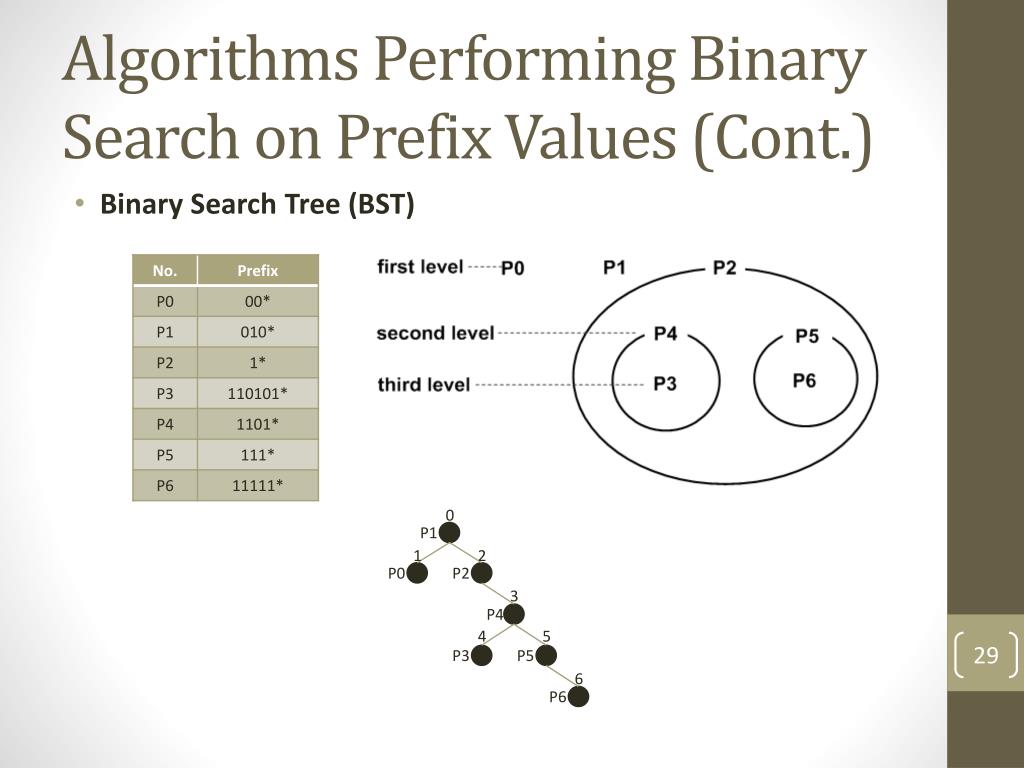 Algorithms Performing Binary Search on Prefix Values (Cont.)

• Binary Search Tree (BST)

| No. | Prefix |
|---|---|
| P0 | 00* |
| P1 | 010* |
| P2 | 1* |
| P3 | 110101* |
| P4 | 1101* |
| P5 | 111* |
| P6 | 11111* |

first level P0 P1 P2
second level P4 P5
third level P3 P6

0
P1
1 2
P0 P2
3
P4
4 5
P3 P5
6
P6

29